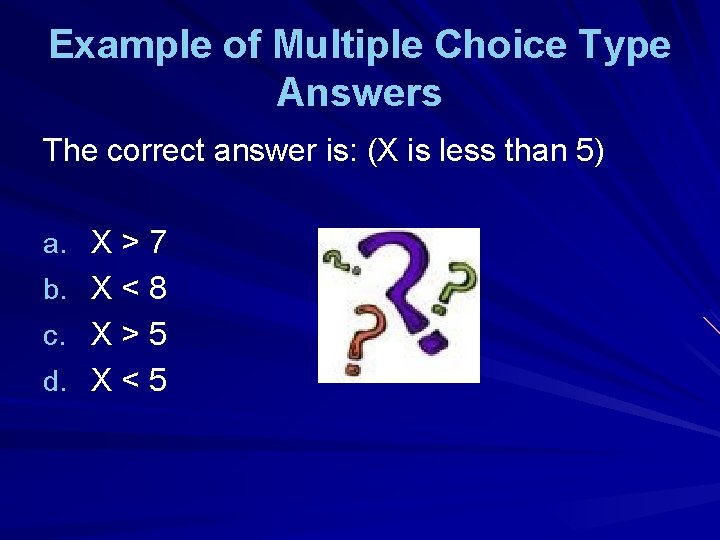 Example of Multiple Choice Type Answers

The correct answer is: (X is less than 5)

a. $X > 7$
b. $X < 8$
c. $X > 5$
d. $X < 5$